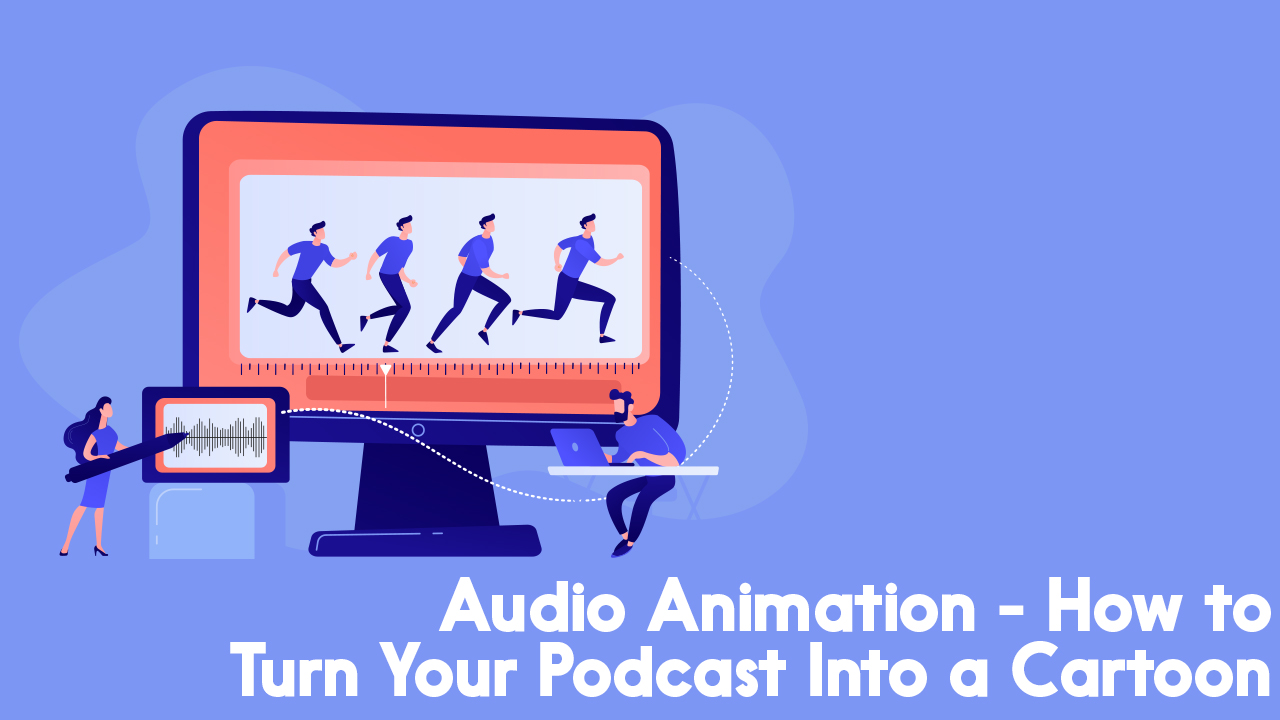 Audio Animation - How to Turn Your Podcast Into a Cartoon